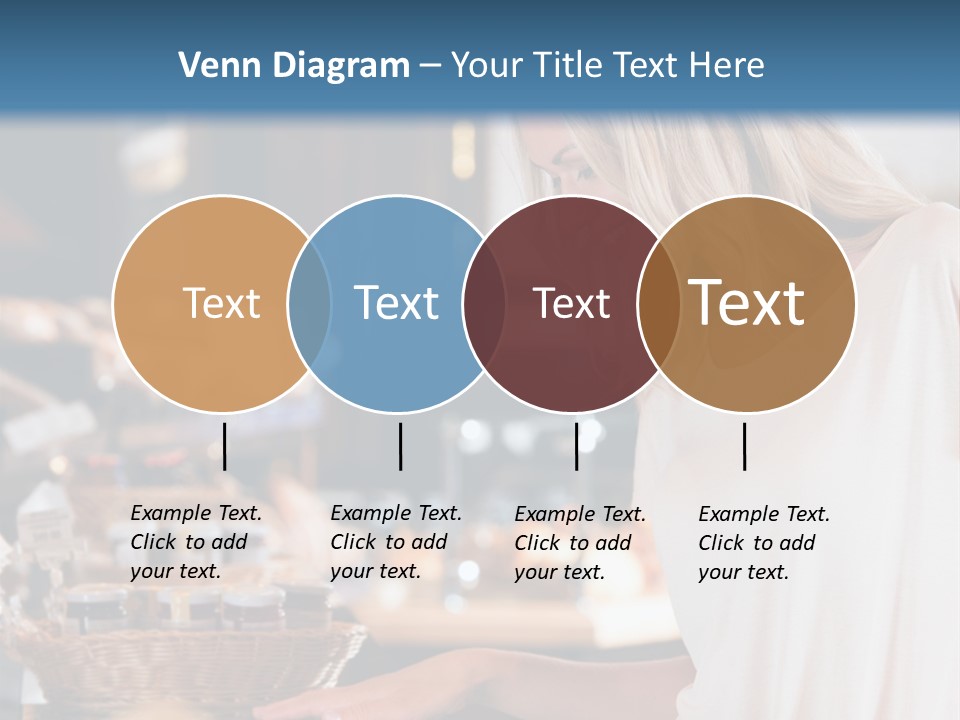 Venn Diagram – Your Title Text Here

Text

Text

Text

Text

Example Text. Click to add your text.

Example Text. Click to add your text.

Example Text. Click to add your text.

Example Text. Click to add your text.